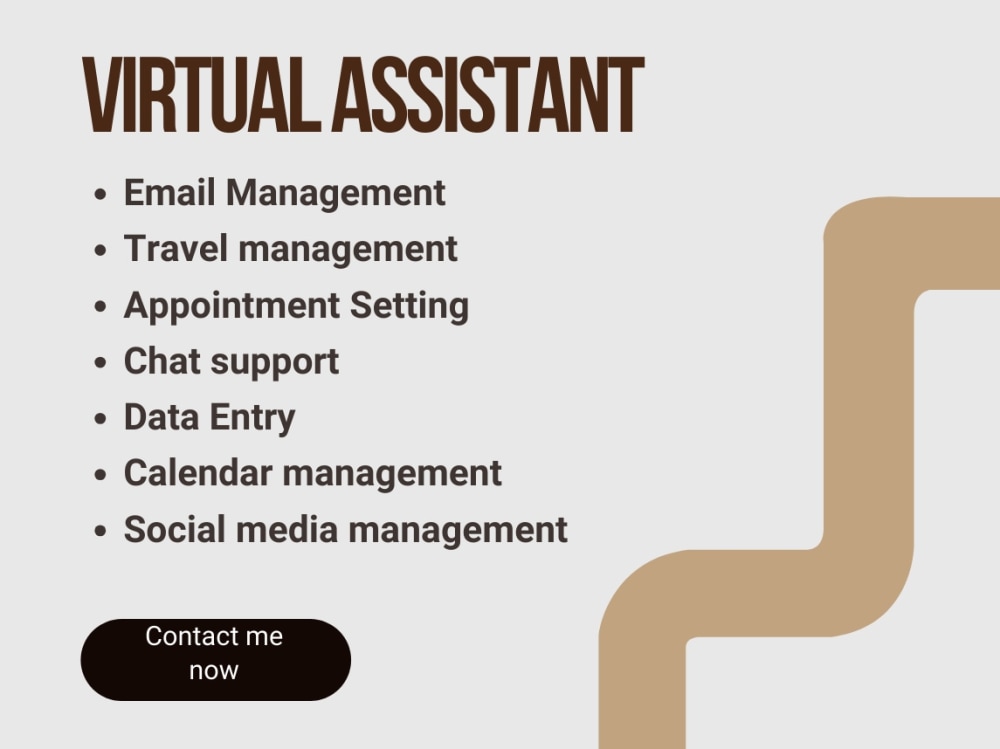 VIRTUAL ASSISTANT

• Email Management
• Travel management
• Appointment Setting
• Chat support
• Data Entry
• Calendar management
• Social media management

Contact me now